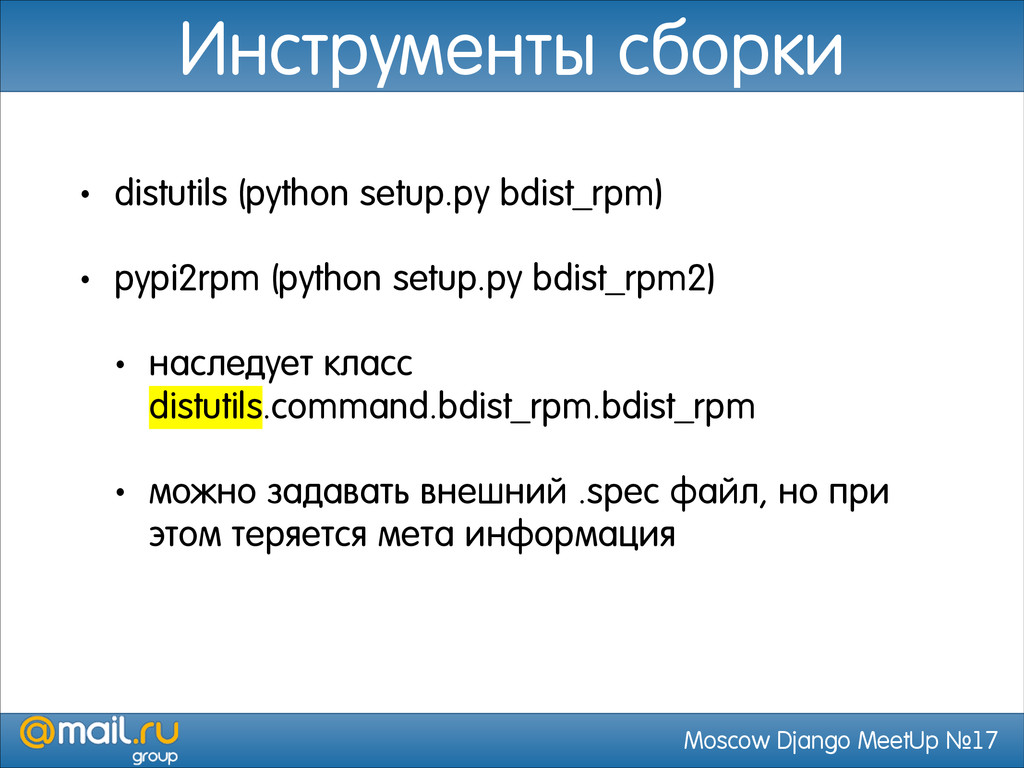 Инструменты сборки

• distutils (python setup.py bdist_rpm)

• pypi2rpm (python setup.py bdist_rpm2)

• наследует класс distutils.command.bdist_rpm.bdist_rpm

• можно задавать внешний .spec файл, но при этом теряется мета информация

@mail.ru group

Moscow Django MeetUp №17